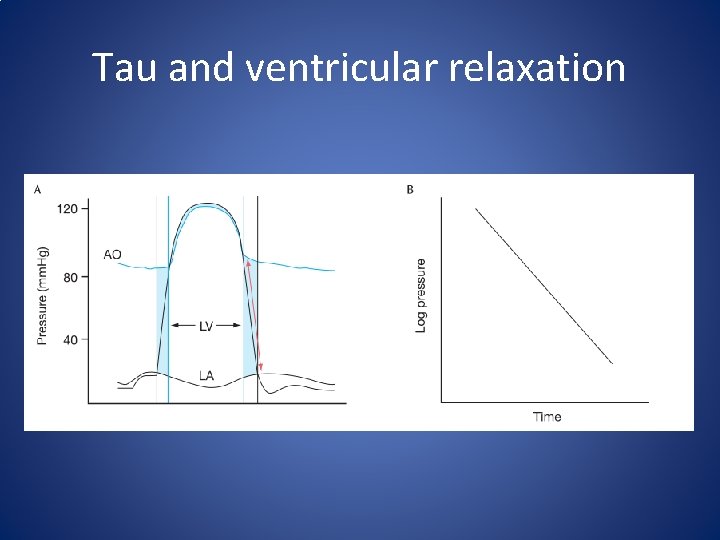 Tau and ventricular relaxation

A

120

80

40

Pressure (mmHg)

AO

LV

LA

B

Log pressure

Time